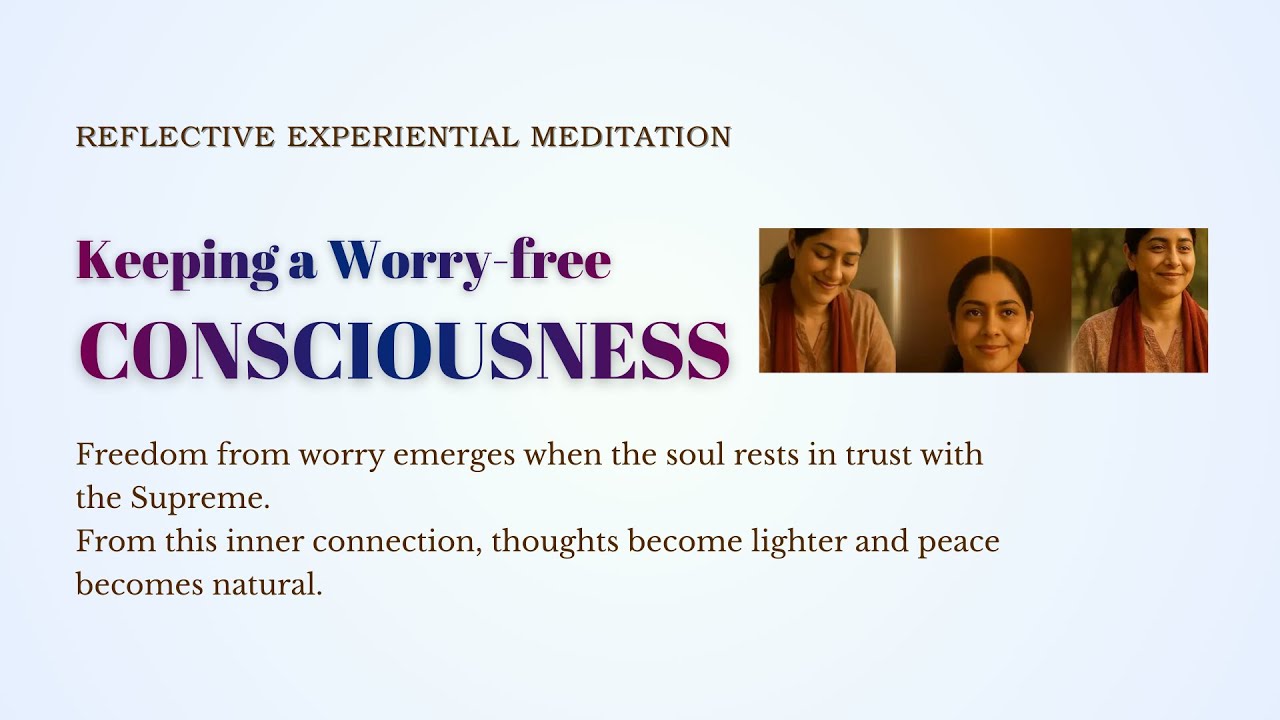 REFLECTIVE EXPERIENTIAL MEDITATION

Keeping a Worry-free
CONSCIOUSNESS

Freedom from worry emerges when the soul rests in trust with the Supreme.
From this inner connection, thoughts become lighter and peace becomes natural.